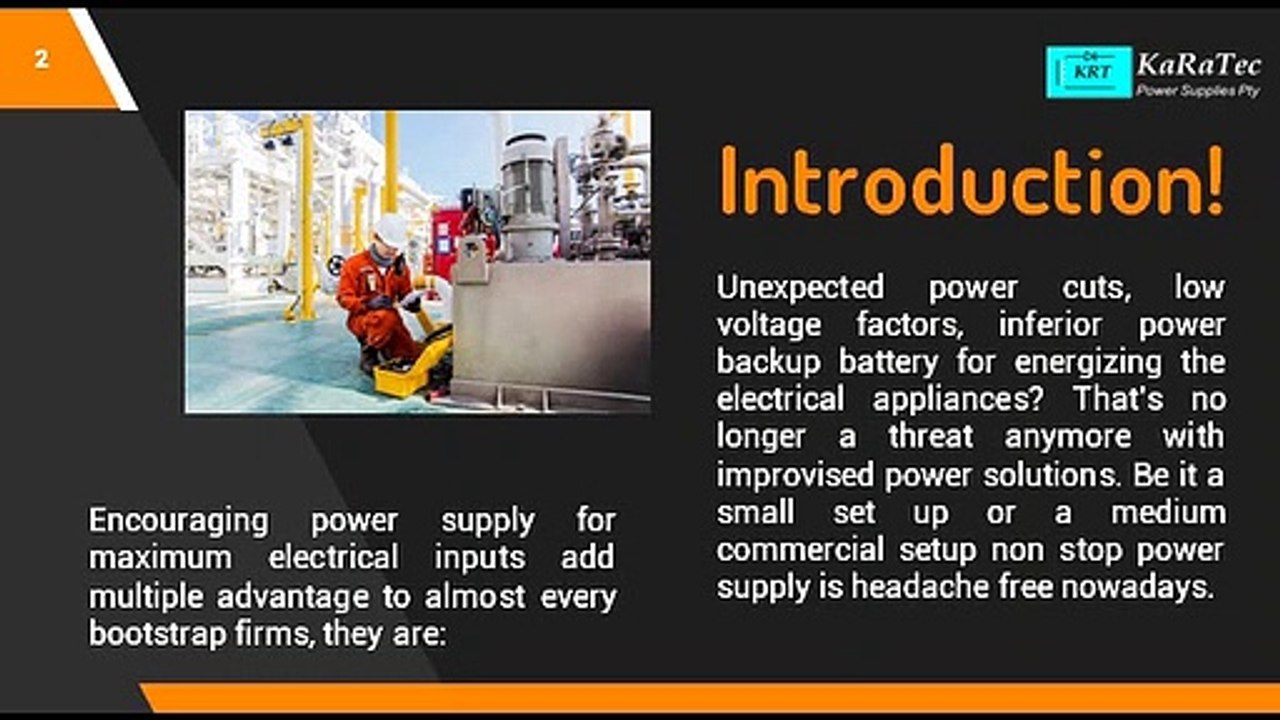 2

KRT KaRaTec
Power Supplies Pty

Introduction!

Unexpected power cuts, low voltage factors, inferior power backup battery for energizing the electrical appliances? That's no longer a threat anymore with improvised power solutions. Be it a small set up or a medium commercial setup non stop power supply is headache free nowadays.

Encouraging power supply for maximum electrical inputs add multiple advantage to almost every bootstrap firms, they are: